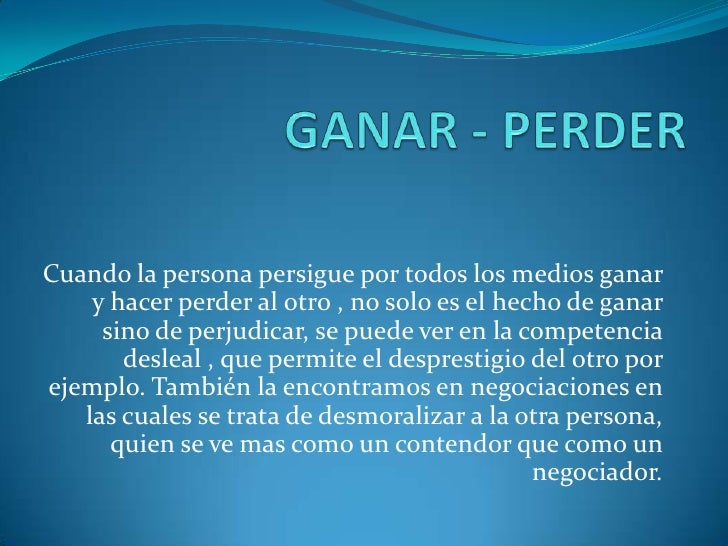 GANAR - PERDER

Cuando la persona persigue por todos los medios ganar y hacer perder al otro , no solo es el hecho de ganar sino de perjudicar, se puede ver en la competencia desleal , que permite el desprestigio del otro por ejemplo. También la encontramos en negociaciones en las cuales se trata de desmoralizar a la otra persona, quien se ve mas como un contendor que como un negociador.